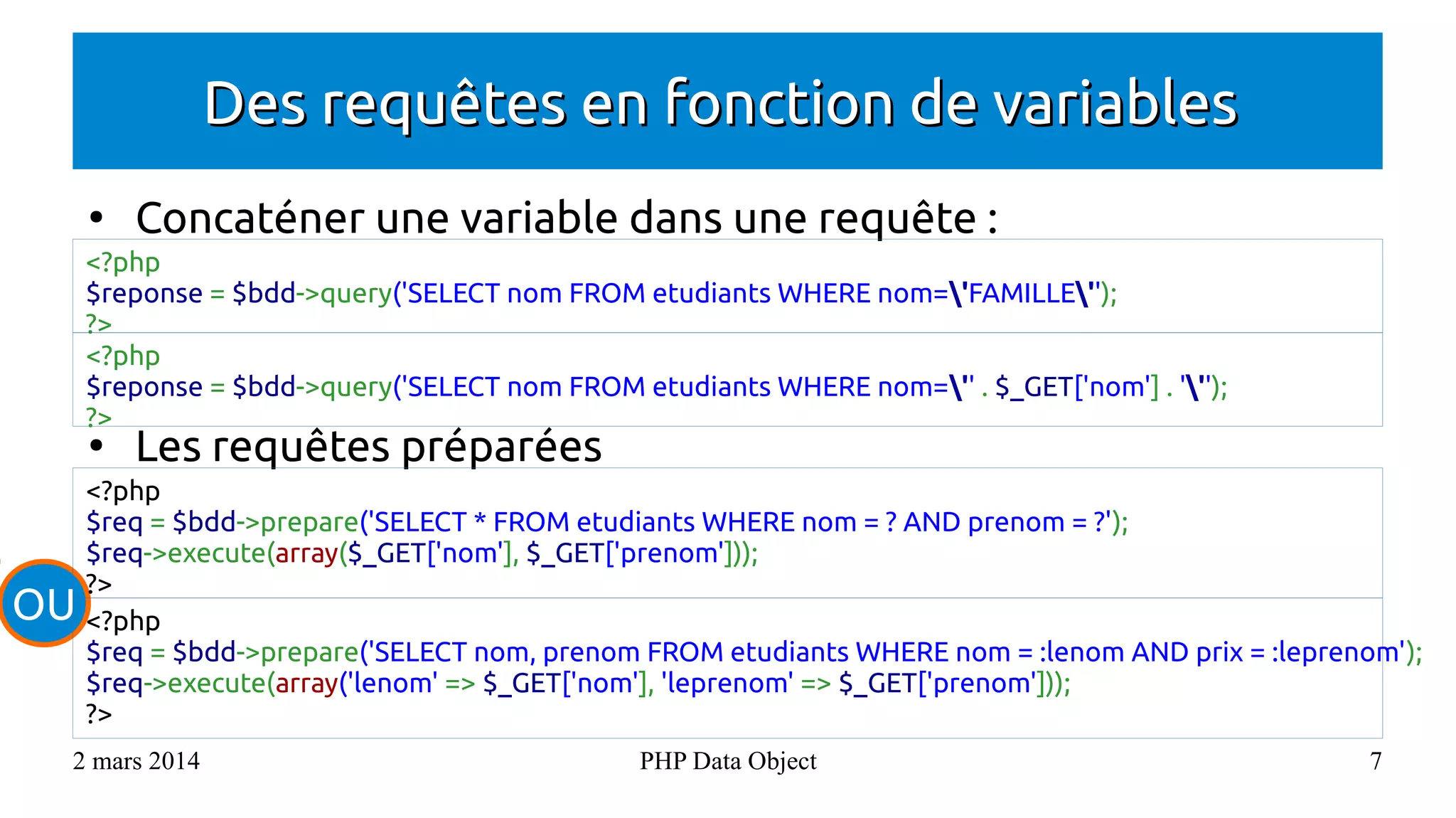 Des requêtes en fonction de variables

• Concaténer une variable dans une requête :

<?php
$reponse = $bdd->query('SELECT nom FROM etudiants WHERE nom=\'FAMILLE\'');
?>

<?php
$reponse = $bdd->query('SELECT nom FROM etudiants WHERE nom=\'' . $_GET['nom'] . '\'');
?>

• Les requêtes préparées

<?php
$req = $bdd->prepare('SELECT * FROM etudiants WHERE nom = ? AND prenom = ?');
$req->execute(array($_GET['nom'], $_GET['prenom']));
?>

OU

<?php
$req = $bdd->prepare('SELECT nom, prenom FROM etudiants WHERE nom = :lenom AND prix = :leprenom');
$req->execute(array('lenom' => $_GET['nom'], 'leprenom' => $_GET['prenom']));
?>

2 mars 2014 PHP Data Object 7